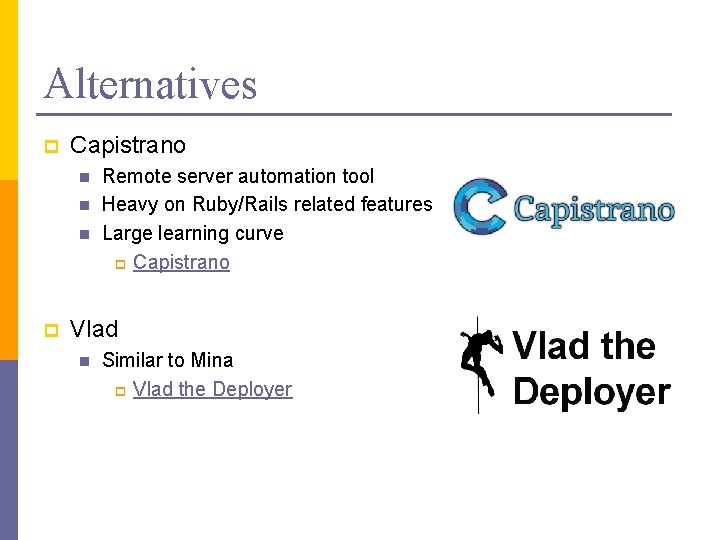 Alternatives

Capistrano

Remote server automation tool

Heavy on Ruby/Rails related features

Large learning curve

Capistrano

Capistrano

Vlad

Similar to Mina

Vlad the Deployer

Vlad the Deployer